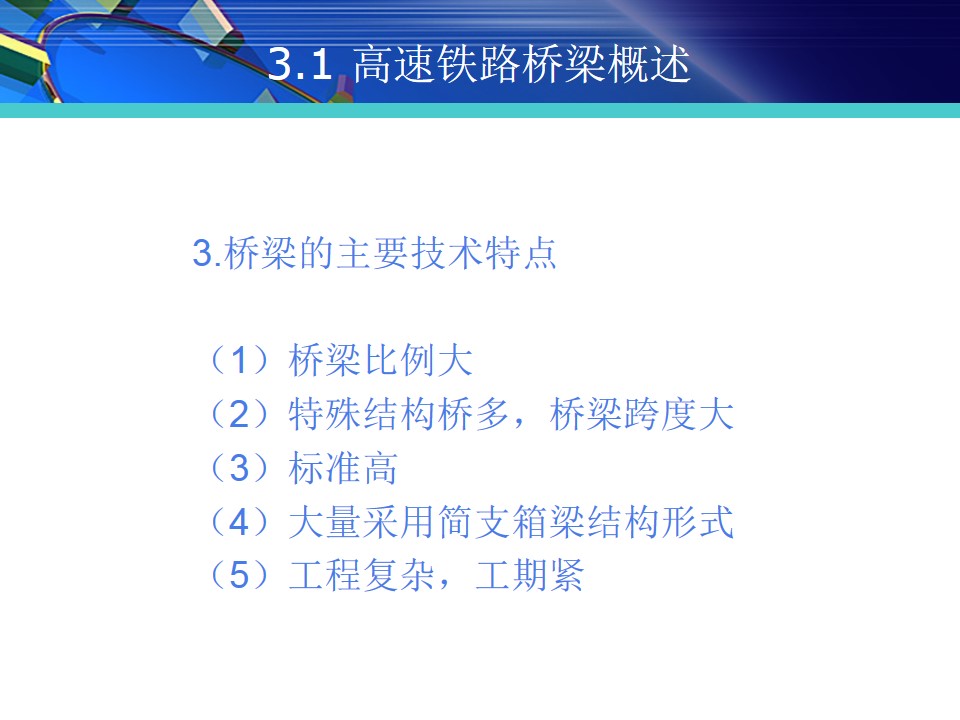 3.1 高速铁路桥梁概述

3.桥梁的主要技术特点

（1）桥梁比例大
（2）特殊结构桥多，桥梁跨度大
（3）标准高
（4）大量采用简支箱梁结构形式
（5）工程复杂，工期紧